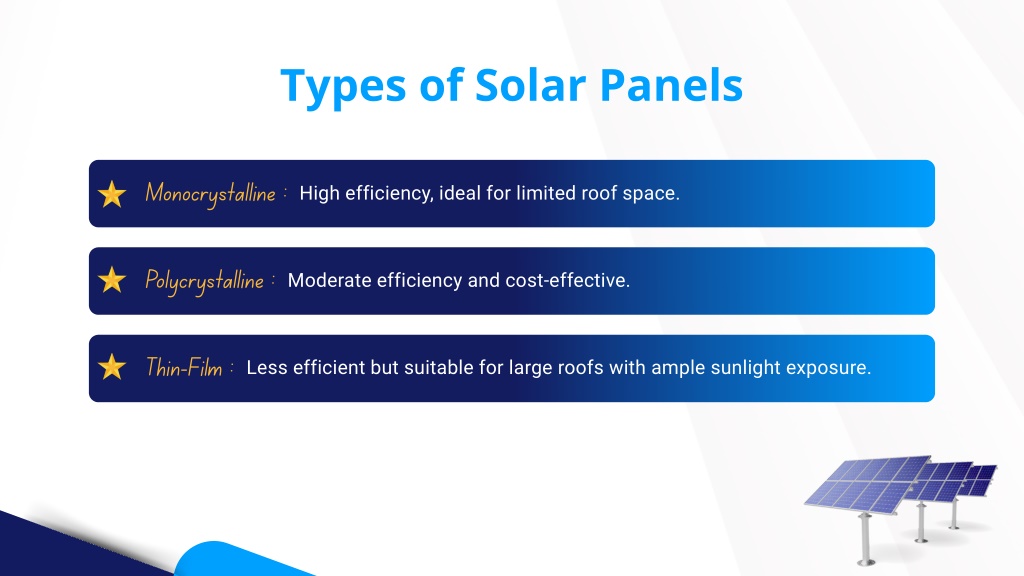 Types of Solar Panels

Monocrystalline : High efficiency, ideal for limited roof space.

Polycrystalline : Moderate efficiency and cost-effective.

Thin-Film : Less efficient but suitable for large roofs with ample sunlight exposure.